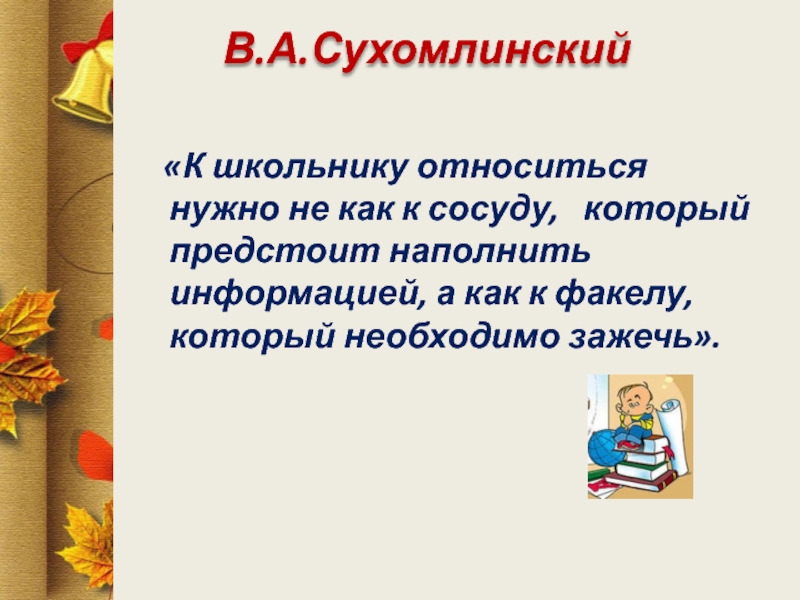 В.А.Сухомлинский

«К школьнику относиться нужно не как к сосуду, который предстоит наполнить информацией, а как к факелу, который необходимо зажечь».